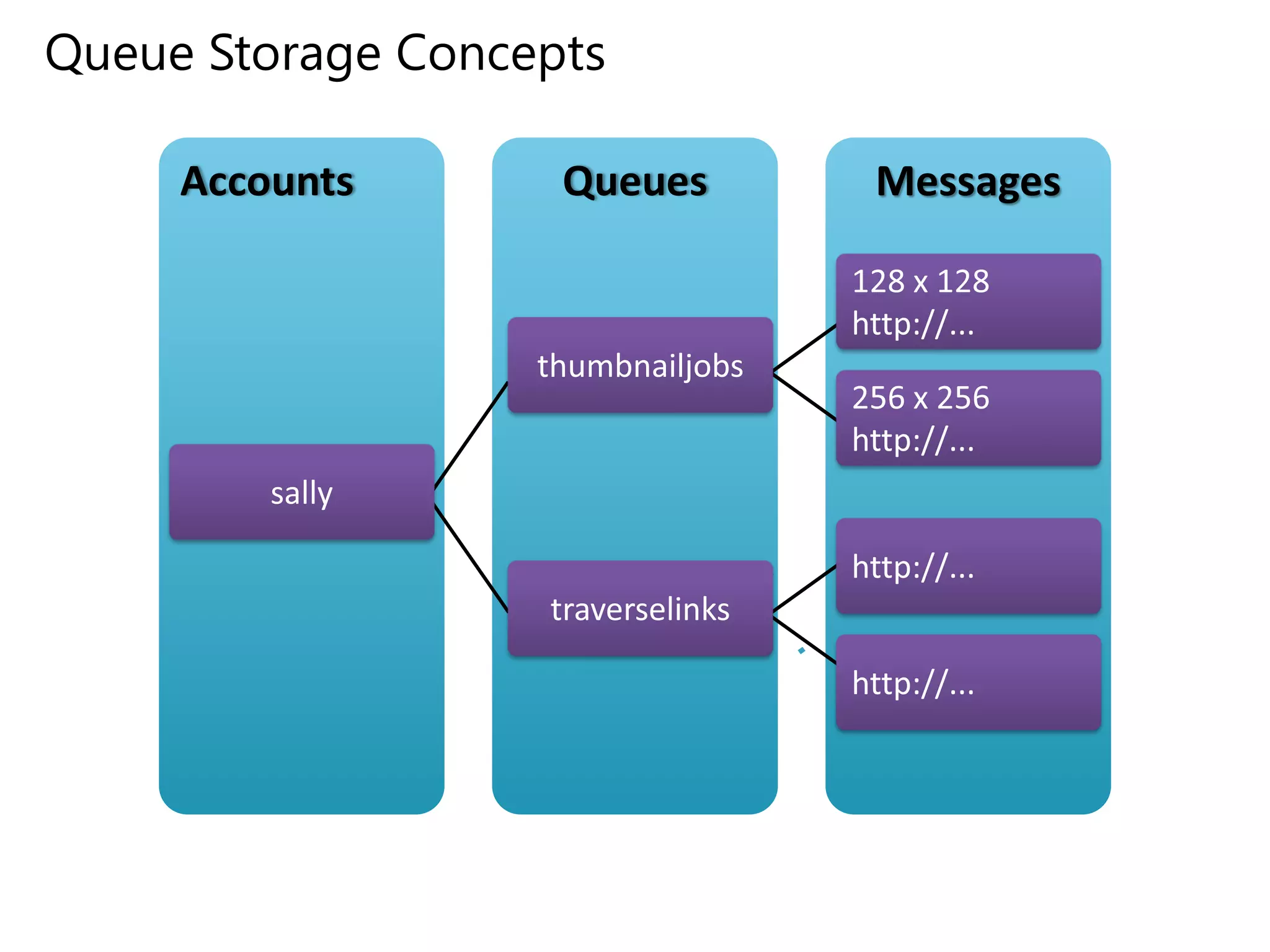 Queue Storage Concepts

Accounts

sally

Queues

thumbnailjobs

traverselinks

Messages

128 x 128
http://...

256 x 256
http://...

http://...

http://...